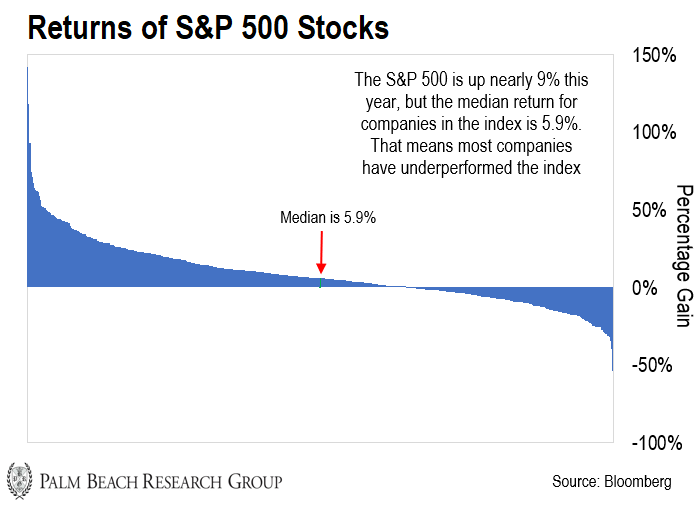 Returns of S&P 500 Stocks

The S&P 500 is up nearly 9% this year, but the median return for companies in the index is 5.9%. That means most companies have underperformed the index

Median is 5.9%

150%
100%
50%
0%
-50%
-100%

Percentage Gain

PALM BEACH RESEARCH GROUP

Source: Bloomberg